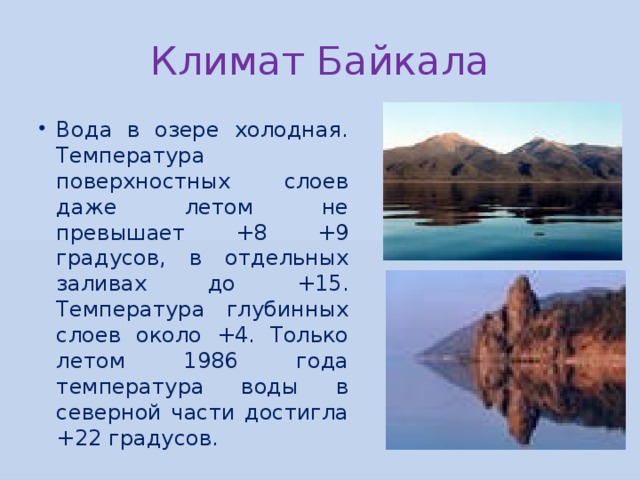 Климат Байкала

• Вода в озере холодная. Температура поверхностных слоев даже летом не превышает +8 +9 градусов, в отдельных заливах до +15. Температура глубинных слоев около +4. Только летом 1986 года температура воды в северной части достигла +22 градусов.